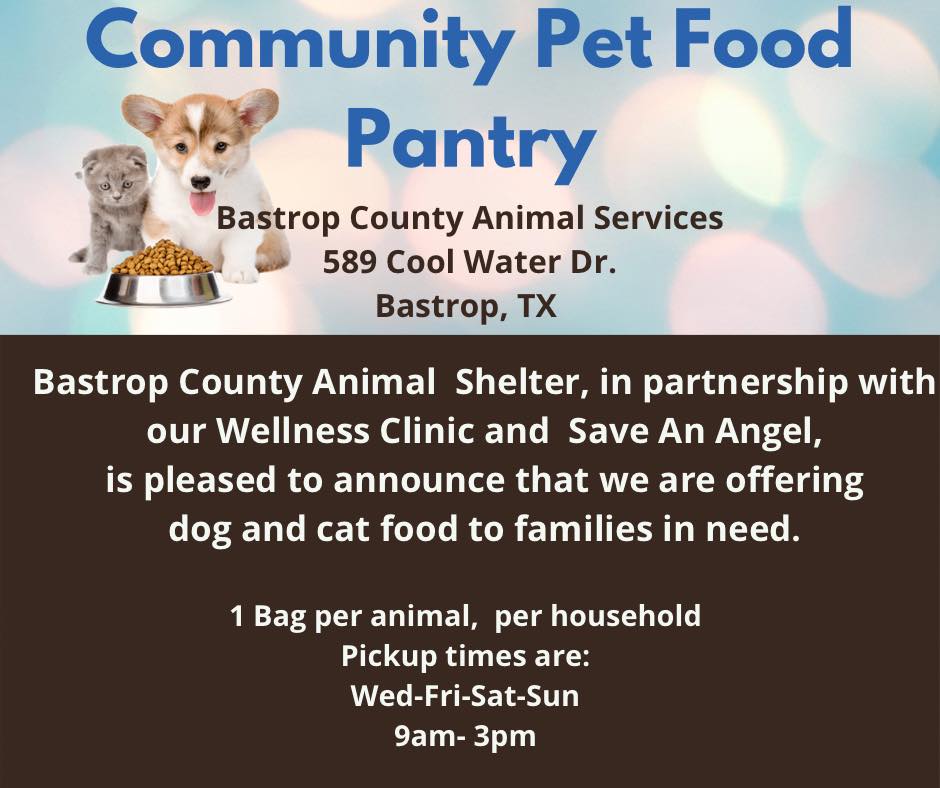 Community Pet Food Pantry

Bastrop County Animal Services
589 Cool Water Dr.
Bastrop, TX

Bastrop County Animal Shelter, in partnership with our Wellness Clinic and Save An Angel, is pleased to announce that we are offering dog and cat food to families in need.

1 Bag per animal, per household
Pickup times are:
Wed-Fri-Sat-Sun
9am- 3pm